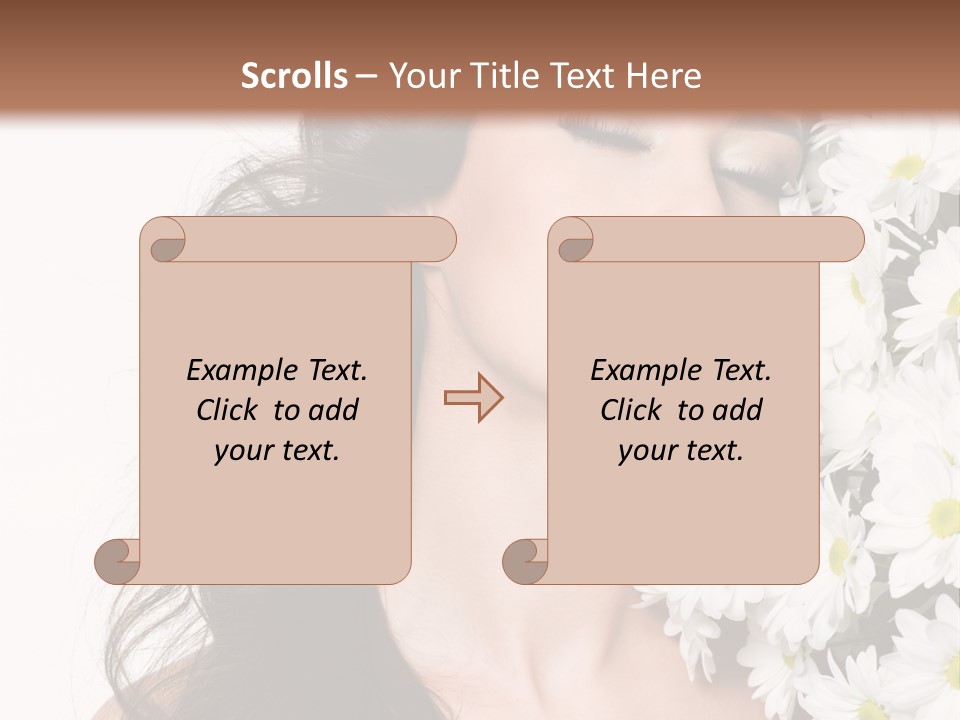 Scrolls – Your Title Text Here

Example Text. Click to add your text.

Example Text. Click to add your text.